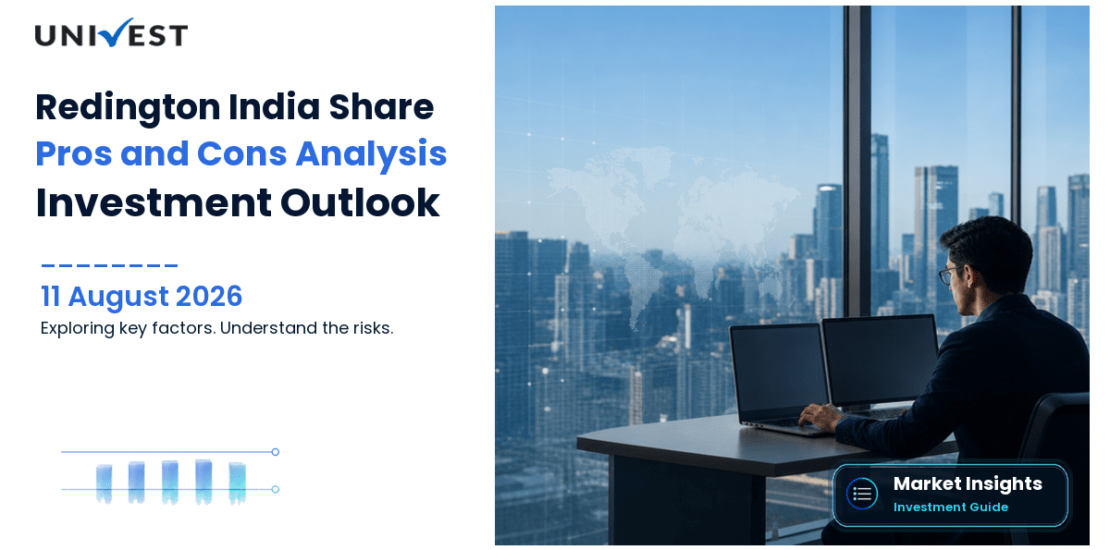 UNIVEST

Redington India Share
Pros and Cons Analysis
Investment Outlook

11 August 2026
Exploring key factors. Understand the risks.

Market Insights
Investment Guide